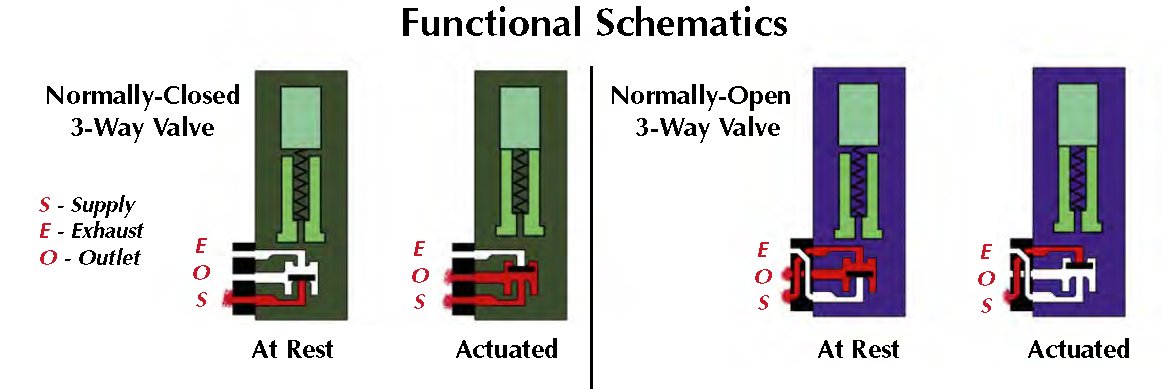 Functional Schematics

Normally-Closed 3-Way Valve

S - Supply
E - Exhaust
O - Outlet

E
O
S

At Rest

E
O
S

Actuated

Normally-Open 3-Way Valve

E
O
S

At Rest

E
O
S

Actuated